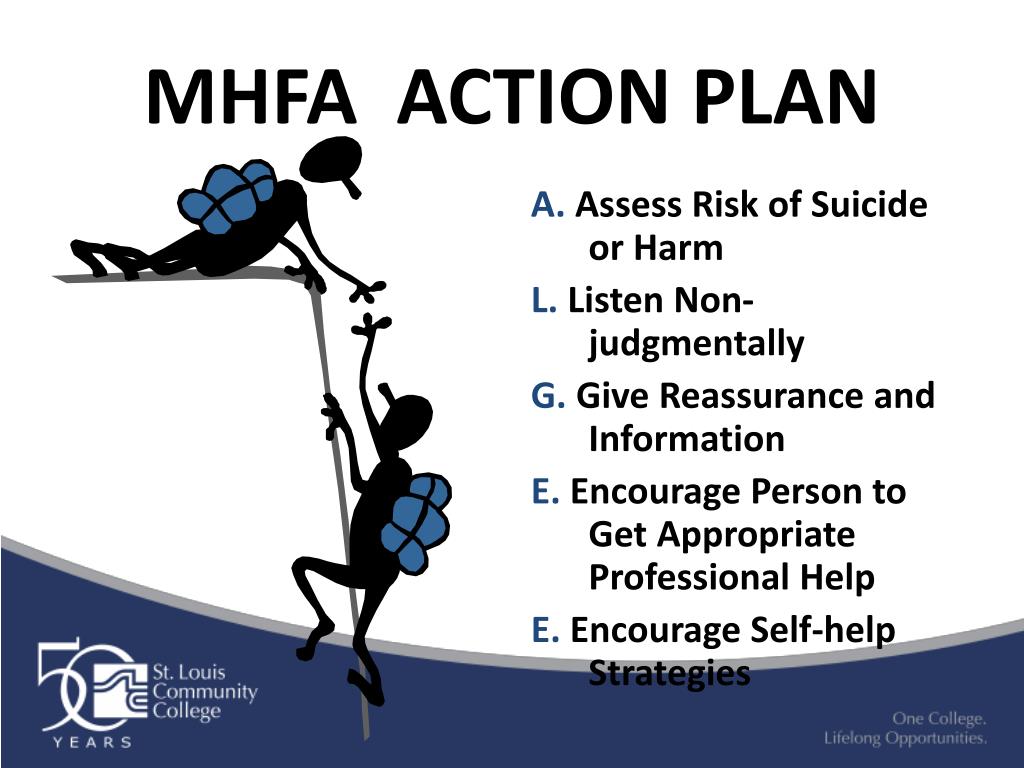 MHFA ACTION PLAN

A. Assess Risk of Suicide or Harm

L. Listen Non-judgmentally

G. Give Reassurance and Information

E. Encourage Person to Get Appropriate Professional Help

E. Encourage Self-help Strategies

50 YEARS St. Louis Community College

One College. Lifelong Opportunities.